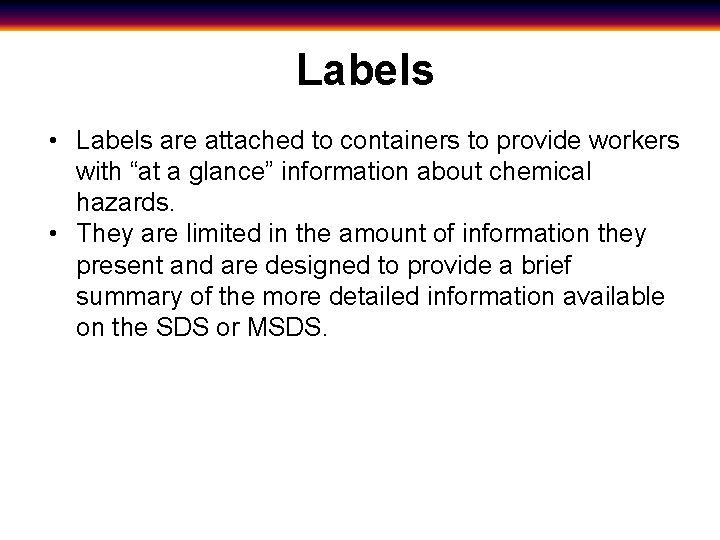 Labels

• Labels are attached to containers to provide workers with “at a glance” information about chemical hazards.
• They are limited in the amount of information they present and are designed to provide a brief summary of the more detailed information available on the SDS or MSDS.